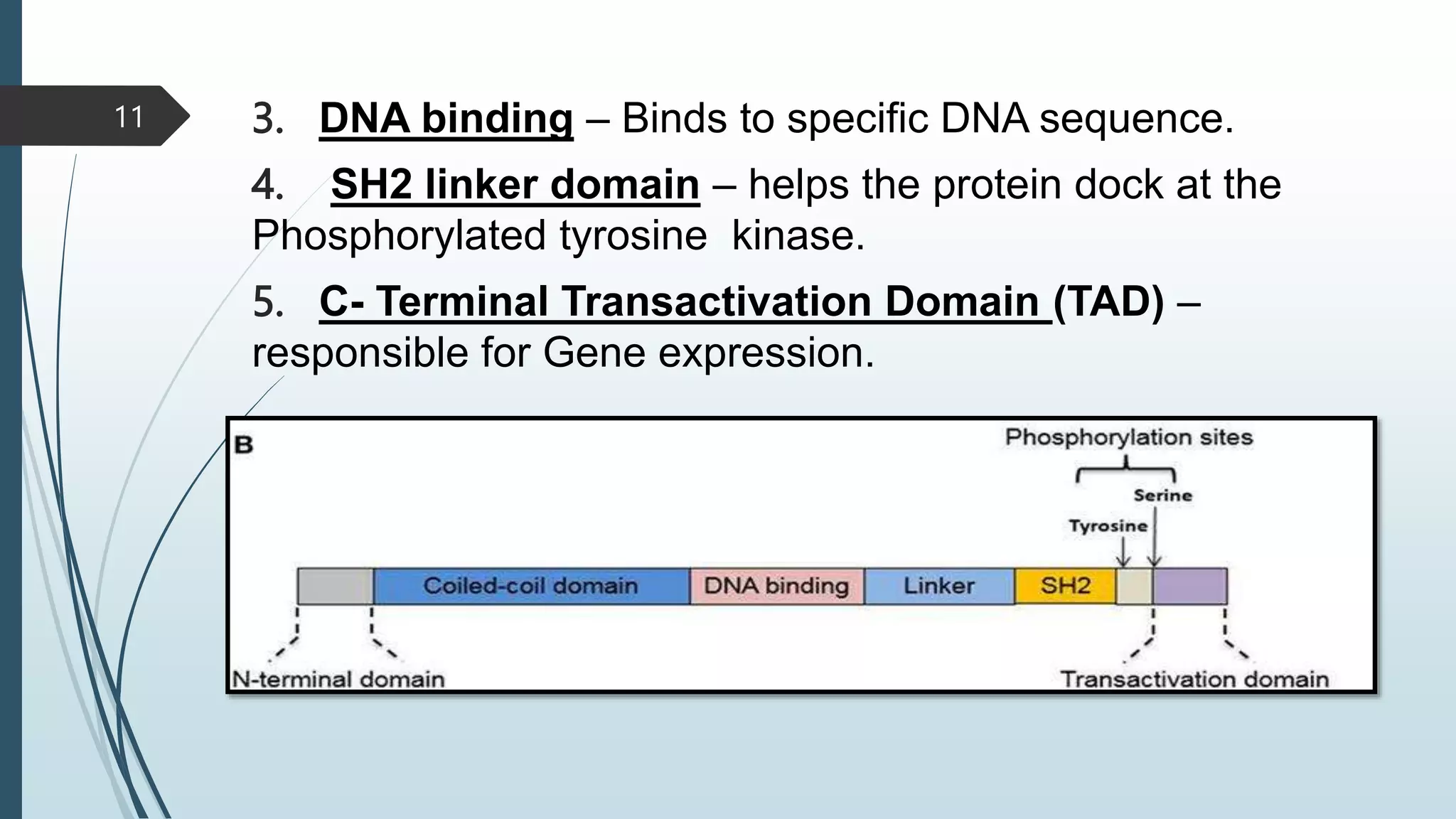 11

3. DNA binding – Binds to specific DNA sequence.

4. SH2 linker domain – helps the protein dock at the Phosphorylated tyrosine kinase.

5. C- Terminal Transactivation Domain (TAD) – responsible for Gene expression.

B

Phosphorylation sites

Serine

Tyrosine

Coiled-coil domain

DNA binding

Linker

SH2

N-terminal domain

Transactivation domain